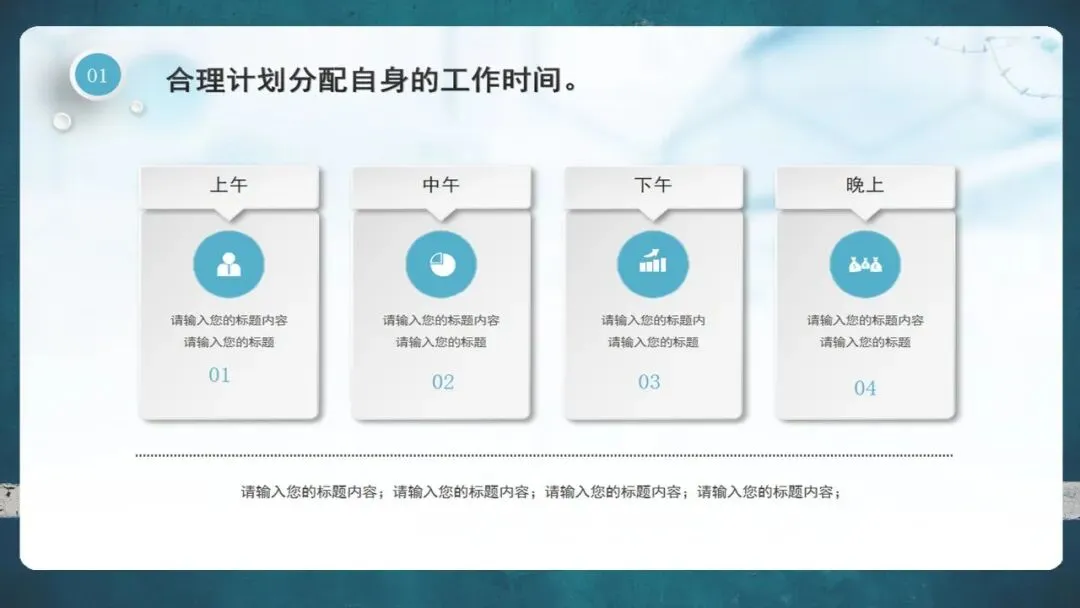 01

合理计划分配自身的工作时间。

上午

请输入您的标题内容
请输入您的标题

01

中午

请输入您的标题内容
请输入您的标题

02

下午

请输入您的标题内
请输入您的标题

03

晚上

请输入您的标题内容
请输入您的标题

04

请输入您的标题内容；请输入您的标题内容；请输入您的标题内容；请输入您的标题内容；